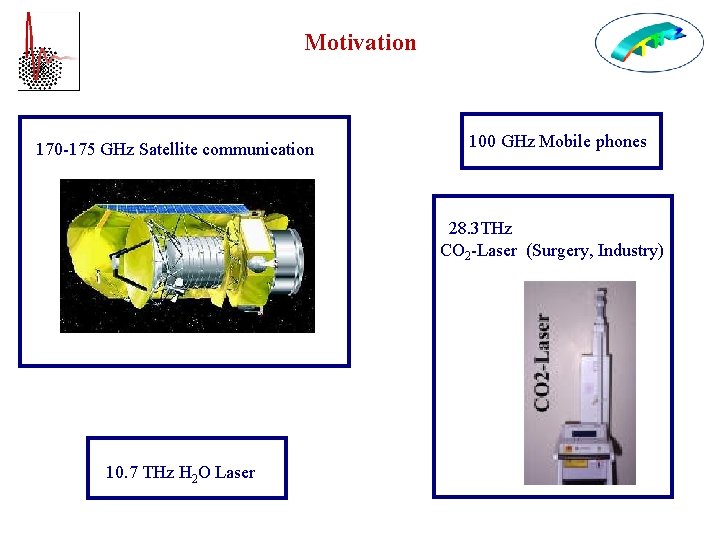 Motivation

170-175 GHz Satellite communication

100 GHz Mobile phones

28.3 THz
$CO_2$-Laser (Surgery, Industry)

CO2-Laser

10.7 THz $H_2O$ Laser